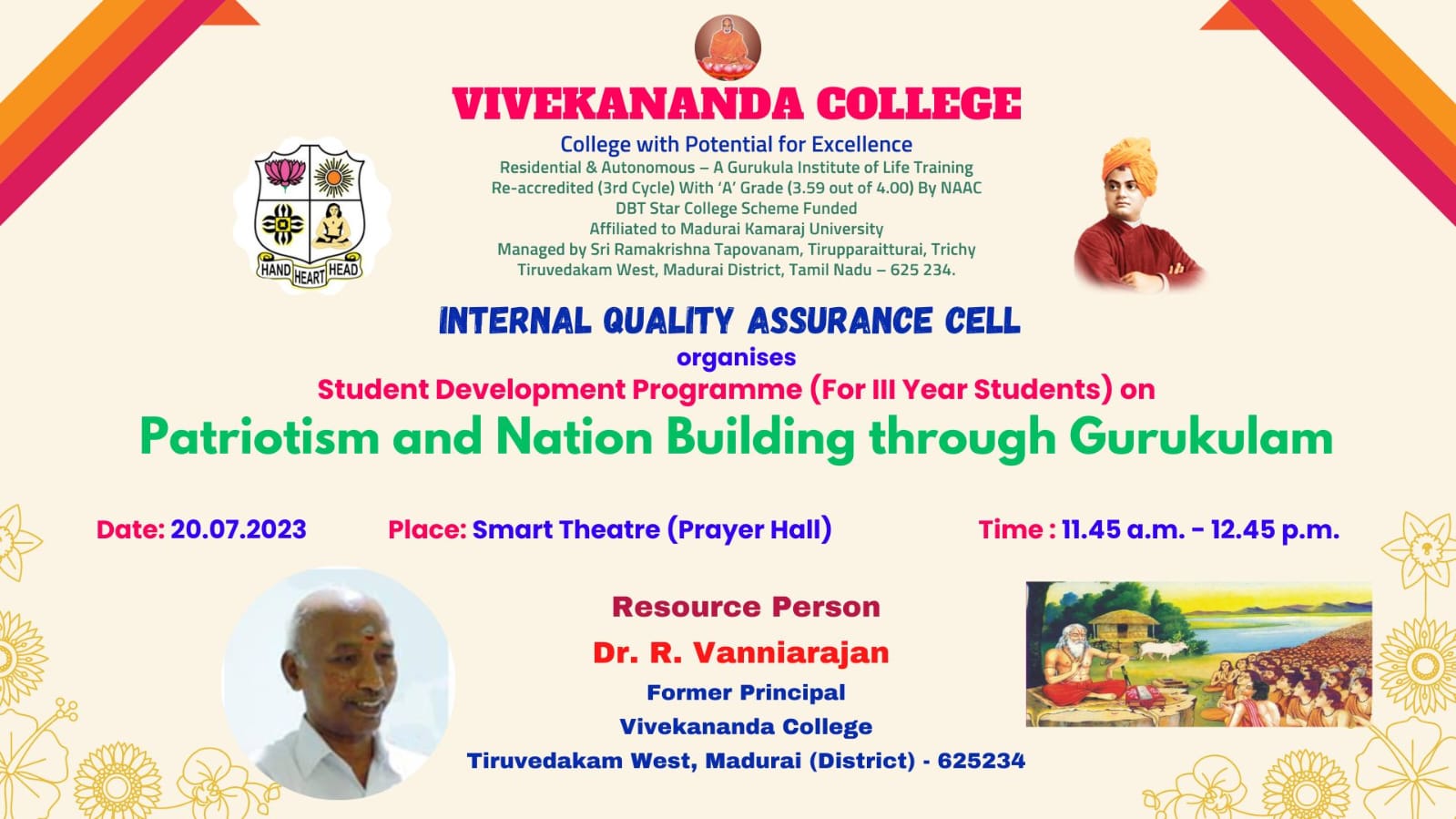 VIVEKANANDA COLLEGE

College with Potential for Excellence
Residential & Autonomous – A Gurukula Institute of Life Training
Re-accredited (3rd Cycle) With 'A' Grade (3.59 out of 4.00) By NAAC
DBT Star College Scheme Funded
Affiliated to Madurai Kamaraj University
Managed by Sri Ramakrishna Tapovanam, Tirupparaitturai, Trichy
Tiruvedakam West, Madurai District, Tamil Nadu – 625 234.

HAND HEART HEAD

INTERNAL QUALITY ASSURANCE CELL
organises
Student Development Programme (For III Year Students) on
Patriotism and Nation Building through Gurukulam

Date: 20.07.2023 Place: Smart Theatre (Prayer Hall) Time : 11.45 a.m. - 12.45 p.m.

Resource Person
Dr. R. Vanniarajan
Former Principal
Vivekananda College
Tiruvedakam West, Madurai (District) - 625234